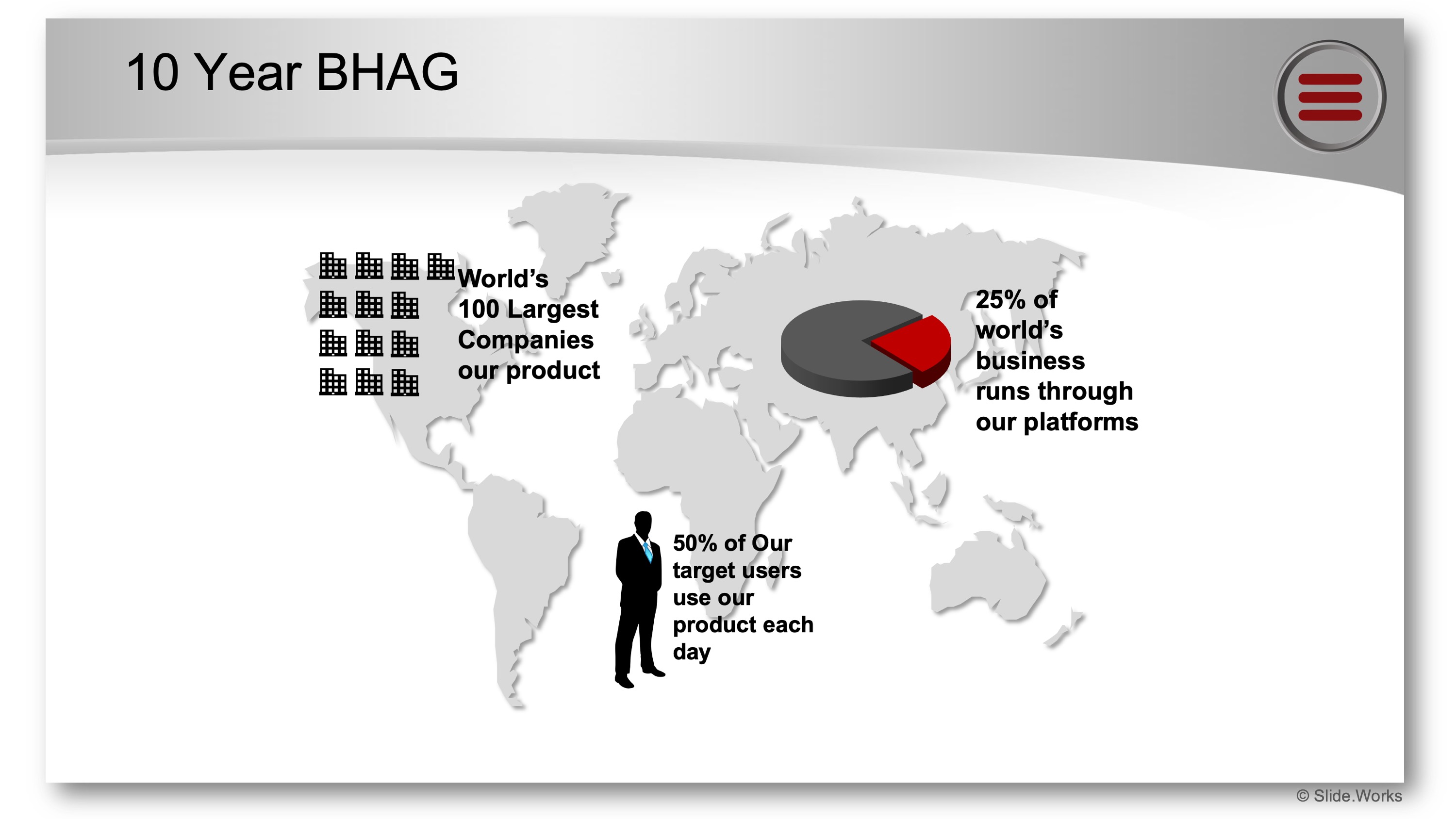 10 Year BHAG

World's 100 Largest Companies our product

25% of world's business runs through our platforms

50% of Our target users use our product each day

© Slide.Works